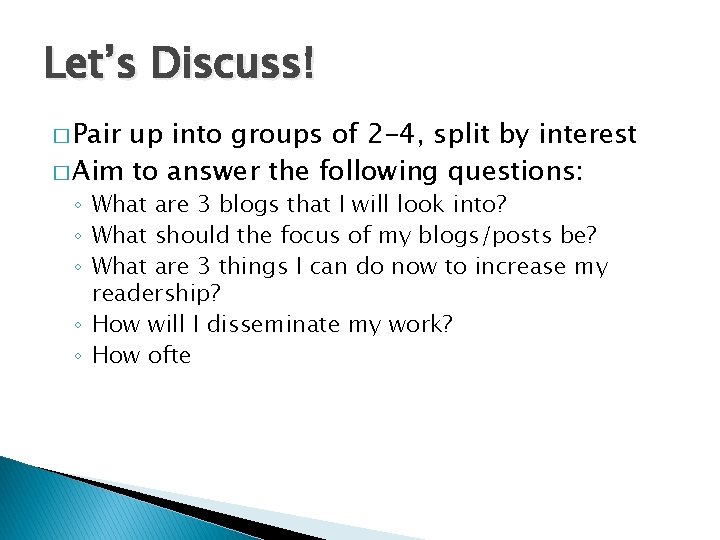 Let's Discuss!

□ Pair up into groups of 2-4, split by interest
□ Aim to answer the following questions:
◦ What are 3 blogs that I will look into?
◦ What should the focus of my blogs/posts be?
◦ What are 3 things I can do now to increase my readership?
◦ How will I disseminate my work?
◦ How ofte